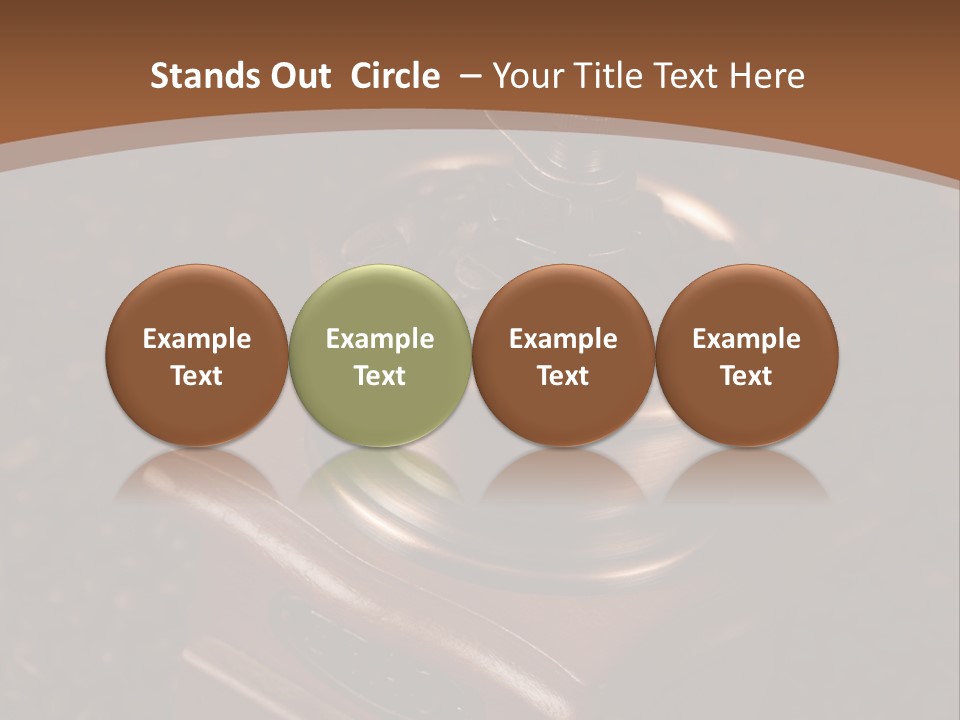 Stands Out Circle – Your Title Text Here

Example Text

Example Text

Example Text

Example Text